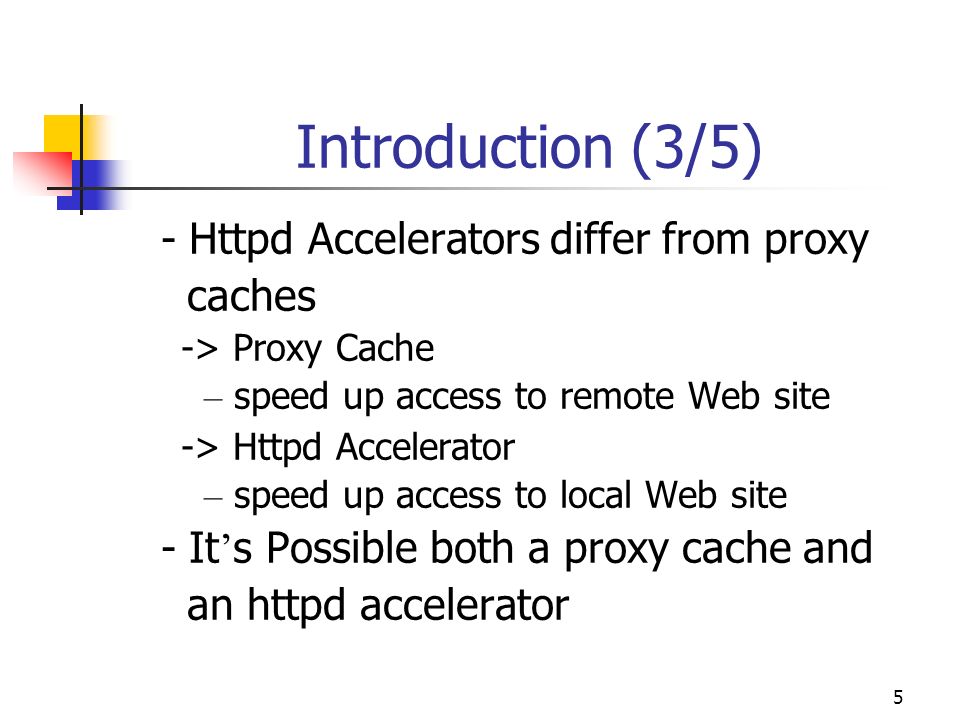 Introduction (3/5)

- Httpd Accelerators differ from proxy caches

-> Proxy Cache

– speed up access to remote Web site

-> Httpd Accelerator

– speed up access to local Web site

- It’s Possible both a proxy cache and an httpd accelerator

5